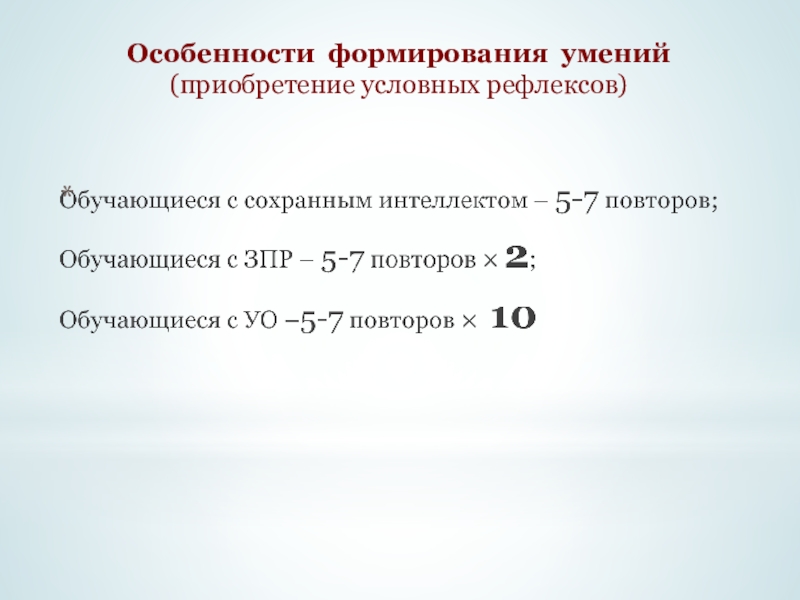 Особенности формирования умений
(приобретение условных рефлексов)

Обучающиеся с сохранным интеллектом – 5-7 повторов;

Обучающиеся с ЗПР – 5-7 повторов × 2;

Обучающиеся с УО –5-7 повторов × 10